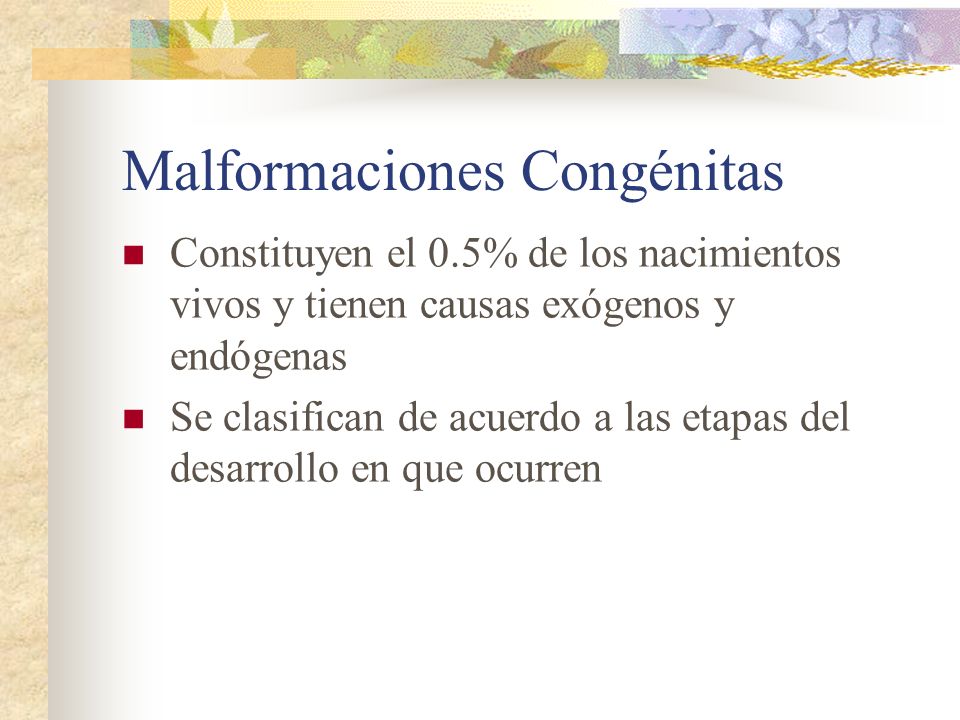 Malformaciones Congénitas

- Constituyen el 0.5% de los nacimientos vivos y tienen causas exógenos y endógenas
- Se clasifican de acuerdo a las etapas del desarrollo en que ocurren